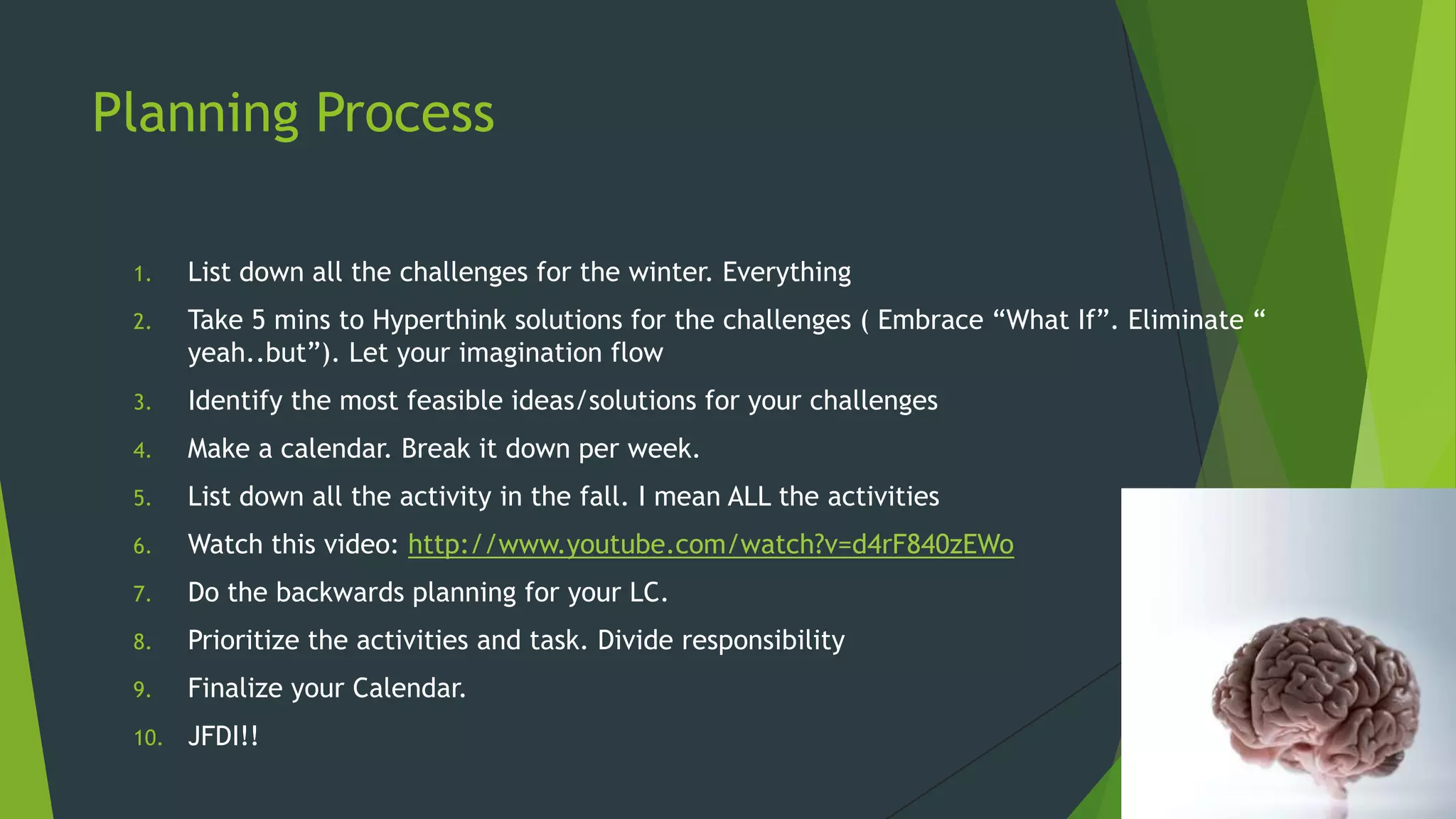 Planning Process

1. List down all the challenges for the winter. Everything
2. Take 5 mins to Hyperthink solutions for the challenges ( Embrace “What If”. Eliminate “ yeah..but”). Let your imagination flow
3. Identify the most feasible ideas/solutions for your challenges
4. Make a calendar. Break it down per week.
5. List down all the activity in the fall. I mean ALL the activities
6. Watch this video: http://www.youtube.com/watch?v=d4rF840zEWo
7. Do the backwards planning for your LC.
8. Prioritize the activities and task. Divide responsibility
9. Finalize your Calendar.
10. JFDI!!